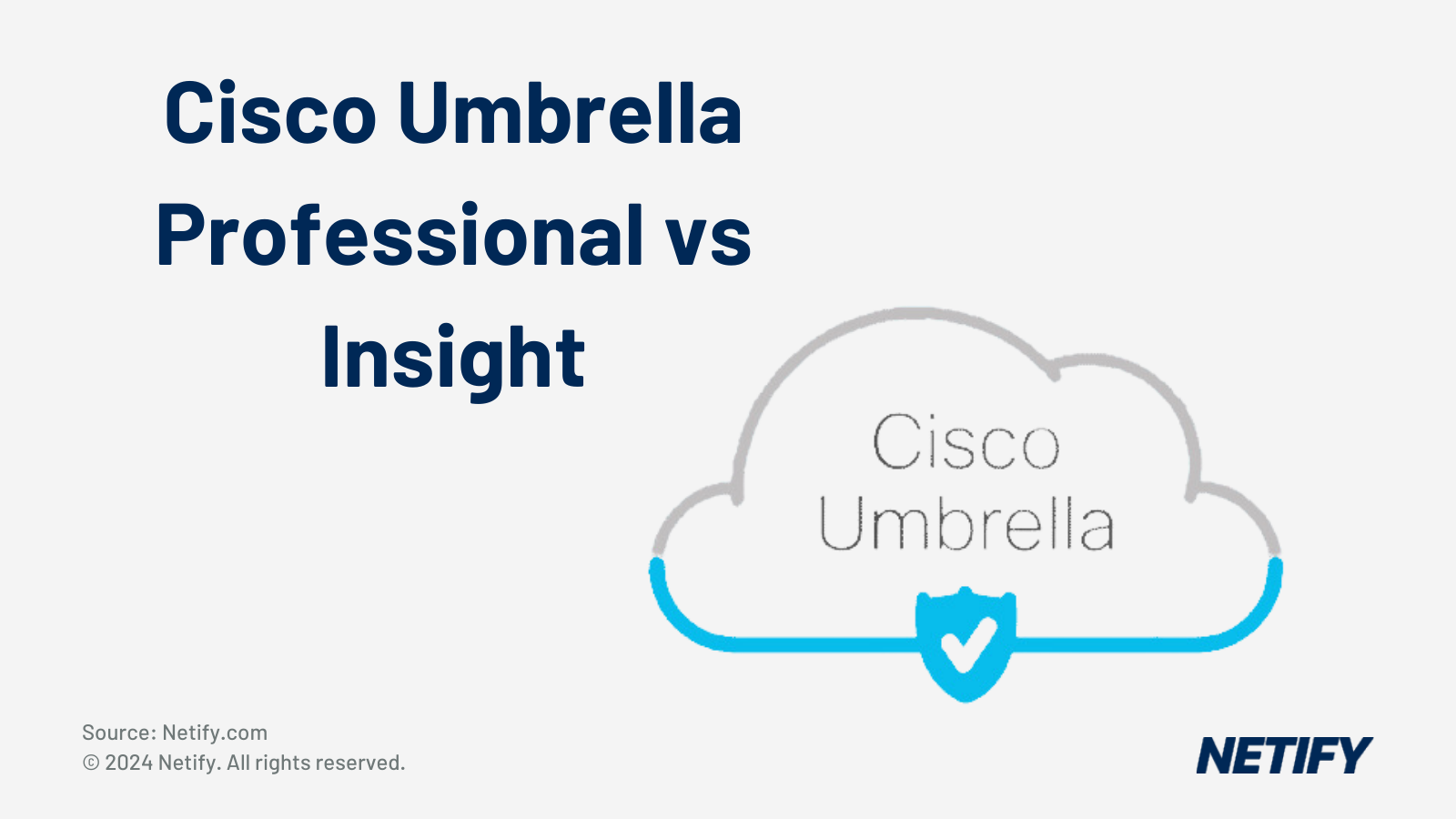 Cisco Umbrella Professional vs Insight

Cisco Umbrella

Source: Netify.com
© 2024 Netify. All rights reserved.

NETIFY